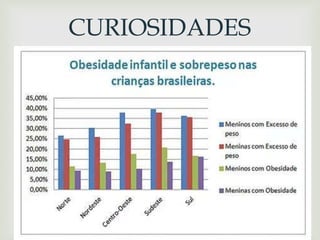 CURIOSIDADES

Obesidade infantil e sobrepeso nas crianças brasileiras.

45,00%
40,00%
35,00%
30,00%
25,00%
20,00%
15,00%
10,00%
5,00%
0,00%

Norte
Nordeste
Centro-Oeste
Sudeste
Sul

Meninos com Excesso de peso
Meninas com Excesso de peso
Meninos com Obesidade
Meninas com Obesidade